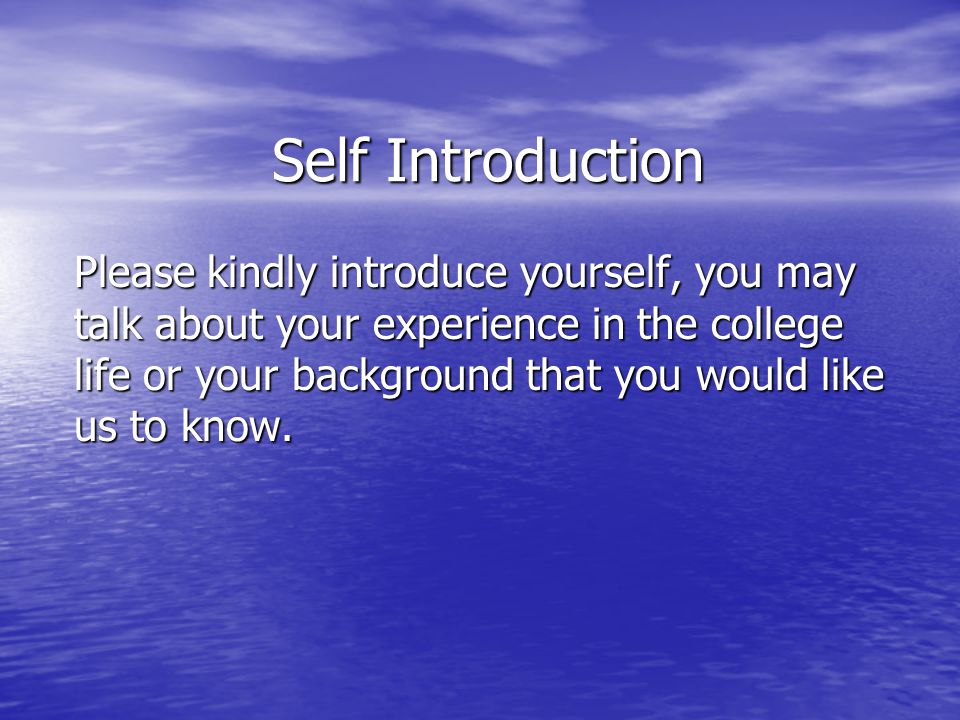 Self Introduction

Please kindly introduce yourself, you may talk about your experience in the college life or your background that you would like us to know.